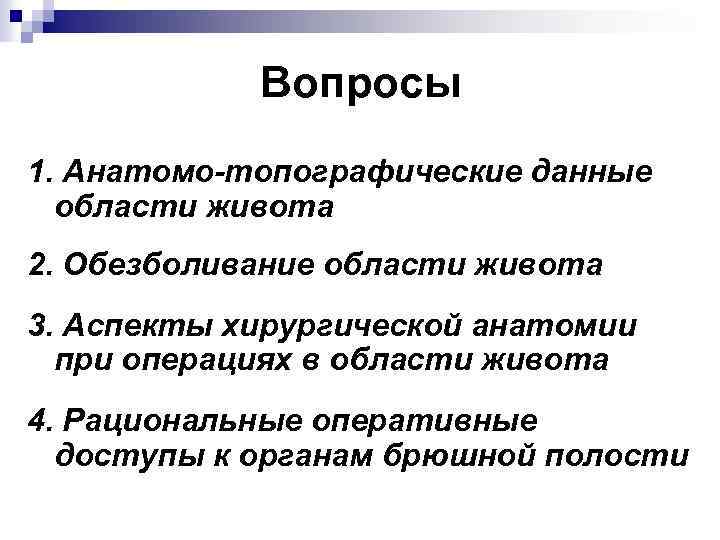 Вопросы

1. Анатомо-топографические данные области живота

2. Обезболивание области живота

3. Аспекты хирургической анатомии при операциях в области живота

4. Рациональные оперативные доступы к органам брюшной полости